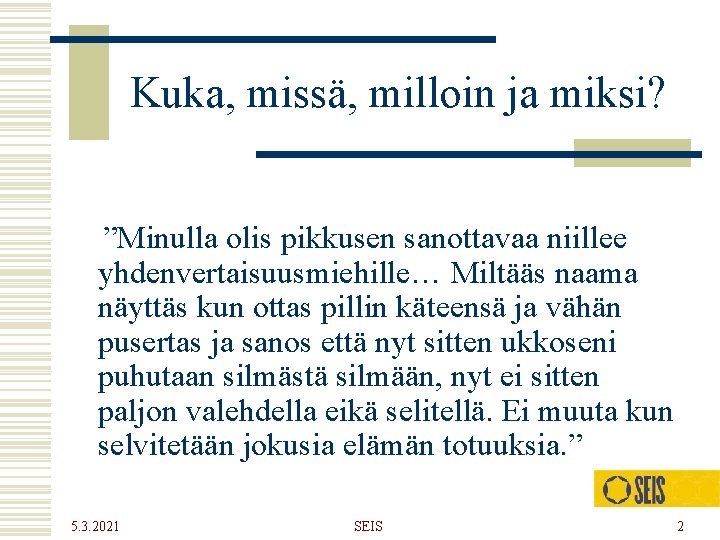 Kuka, missä, milloin ja miksi?

”Minulla olis pikkusen sanottavaa niillee yhdenvertaisuusmiehille… Miltääs naama näyttäs kun ottas pillin käteensä ja vähän pusertas ja sanos että nyt sitten ukkoseni puhutaan silmästä silmään, nyt ei sitten paljon valehdella eikä selitellä. Ei muuta kun selvitetään jokusia elämän totuuksia.”

SEIS

5.3.2021

SEIS

2